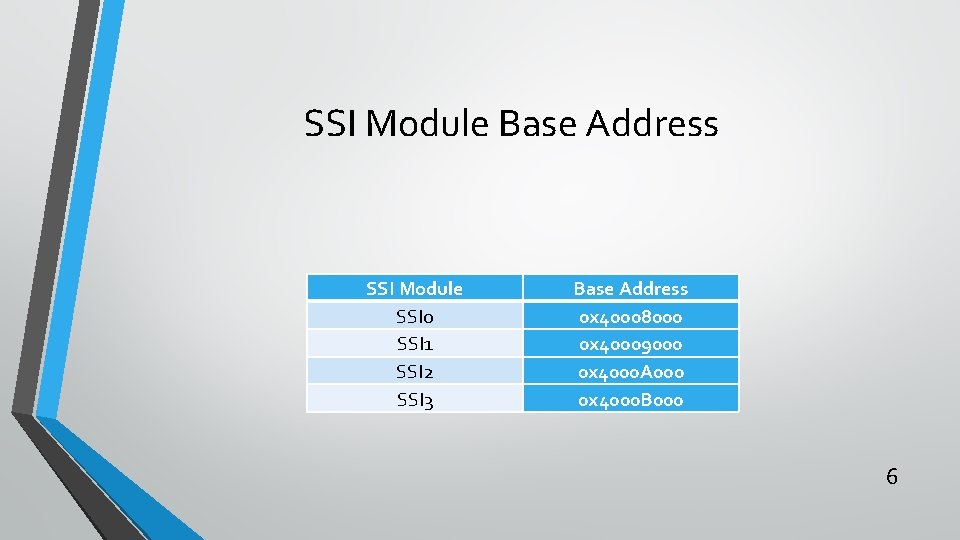 SSI Module Base Address

| SSI Module | Base Address |
|---|---|
| SSI0 | 0x40008000 |
| SSI1 | 0x40009000 |
| SSI2 | 0x4000A000 |
| SSI3 | 0x4000B000 |

6